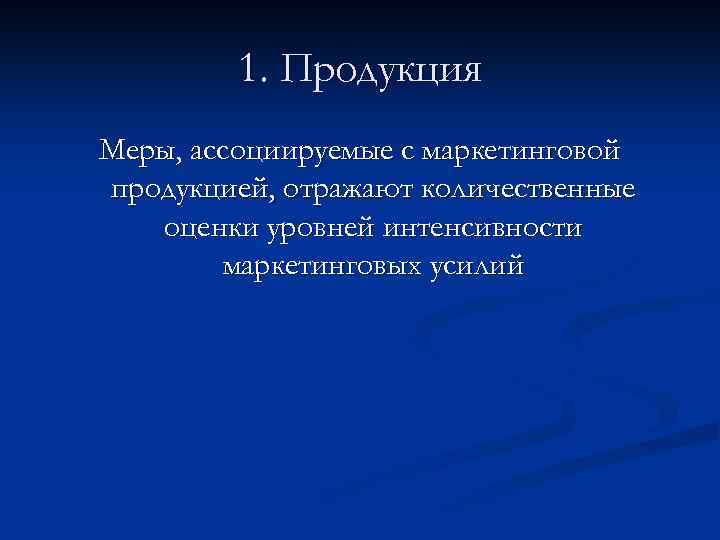 1. Продукция

Меры, ассоциируемые с маркетинговой продукцией, отражают количественные оценки уровней интенсивности маркетинговых усилий